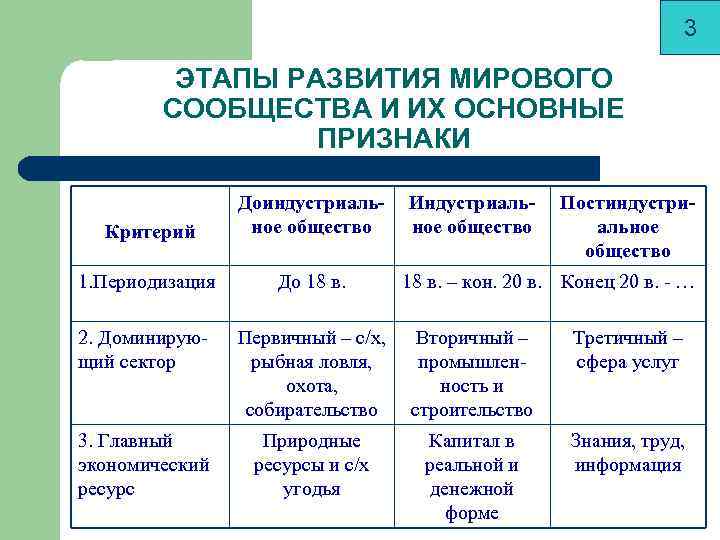 3

ЭТАПЫ РАЗВИТИЯ МИРОВОГО СООБЩЕСТВА И ИХ ОСНОВНЫЕ ПРИЗНАКИ

| Критерий | Доиндустриальное общество | Индустриальное общество | Постиндустриальное общество |
|---|---|---|---|
| 1.Периодизация | До 18 в. | 18 в. – кон. 20 в. | Конец 20 в. - … |
| 2. Доминирующий сектор | Первичный – с/х, рыбная ловля, охота, собирательство | Вторичный – промышленность и строительство | Третичный – сфера услуг |
| 3. Главный экономический ресурс | Природные ресурсы и с/х угодья | Капитал в реальной и денежной форме | Знания, труд, информация |